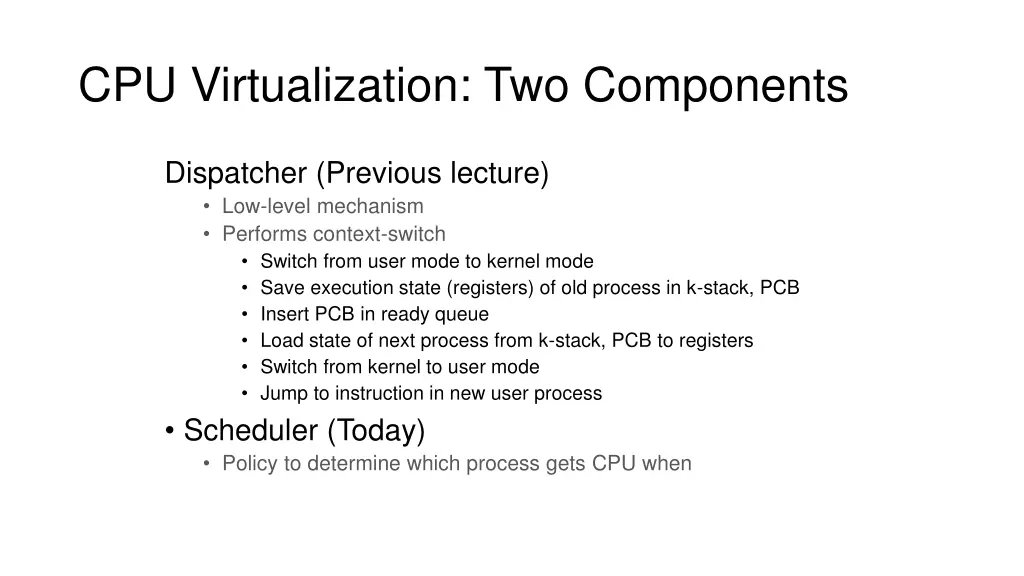 CPU Virtualization: Two Components

Dispatcher (Previous lecture)
• Low-level mechanism
• Performs context-switch
• Switch from user mode to kernel mode
• Save execution state (registers) of old process in k-stack, PCB
• Insert PCB in ready queue
• Load state of next process from k-stack, PCB to registers
• Switch from kernel to user mode
• Jump to instruction in new user process

• Scheduler (Today)
• Policy to determine which process gets CPU when